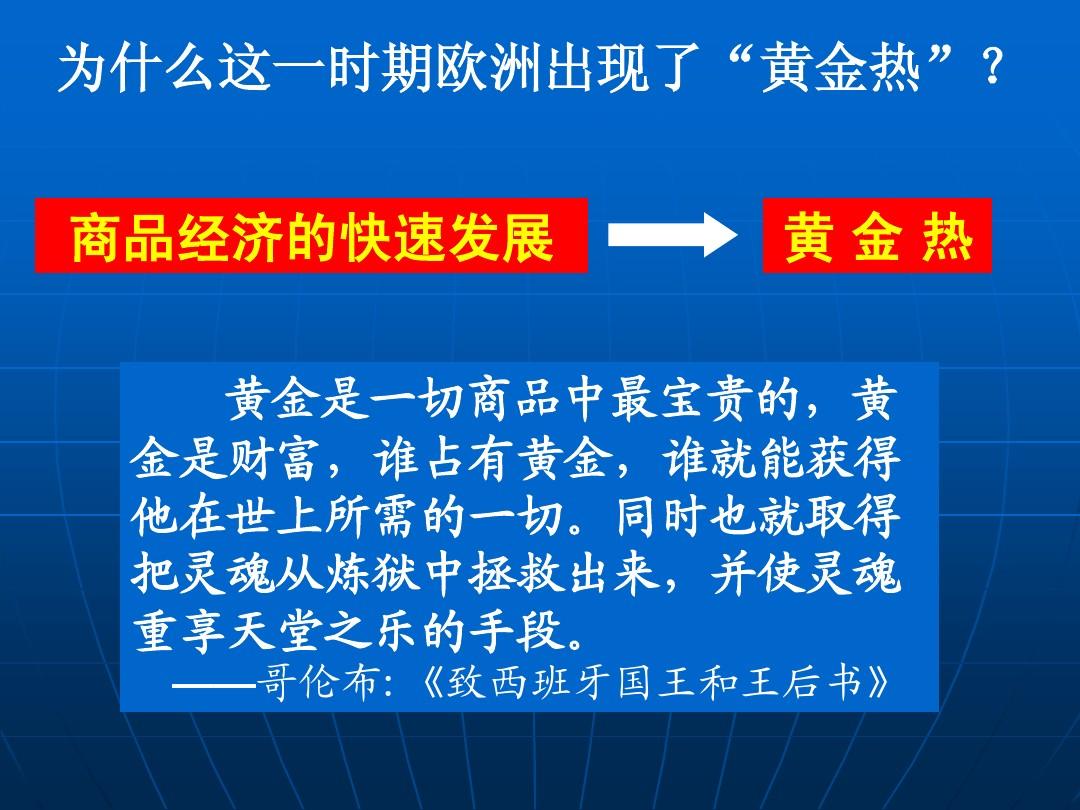 为什么这一时期欧洲出现了“黄金热”？

商品经济的快速发展

黄 金 热

黄金是一切商品中最宝贵的，黄金是财富，谁占有黄金，谁就能获得他在世上所需的一切。同时也就取得把灵魂从炼狱中拯救出来，并使灵魂重享天堂之乐的手段。

——哥伦布:《致西班牙国王和王后书》